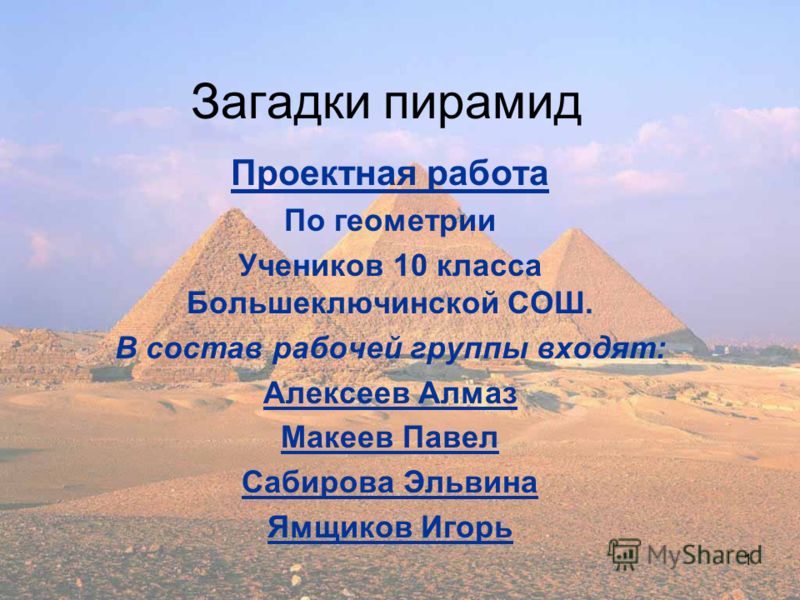 Загадки пирамид

Проектная работа

По геометрии

Учеников 10 класса Большеключинской СОШ.

В состав рабочей группы входят:

Алексеев Алмаз

Макеев Павел

Сабирова Эльвина

Ямщиков Игорь

MyShared

1